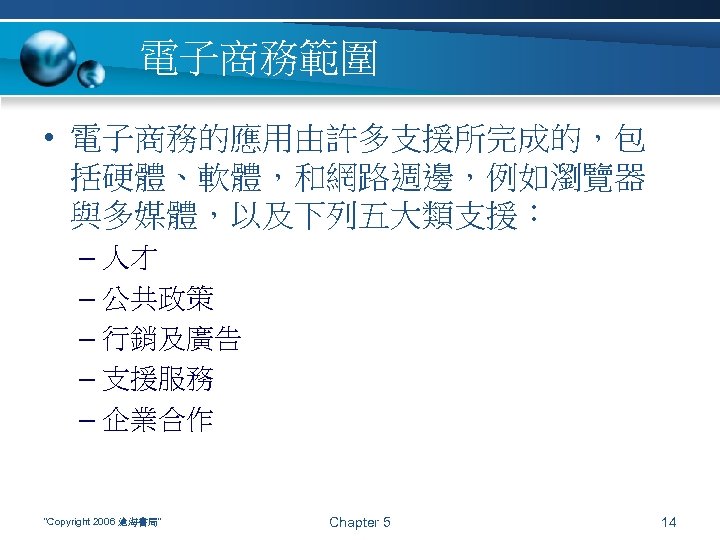 電子商務範圍

• 電子商務的應用由許多支援所完成的，包括硬體、軟體，和網路週邊，例如瀏覽器與多媒體，以及下列五大類支援：
  – 人才
  – 公共政策
  – 行銷及廣告
  – 支援服務
  – 企業合作

"Copyright 2006 滄海書局"

Chapter 5

14